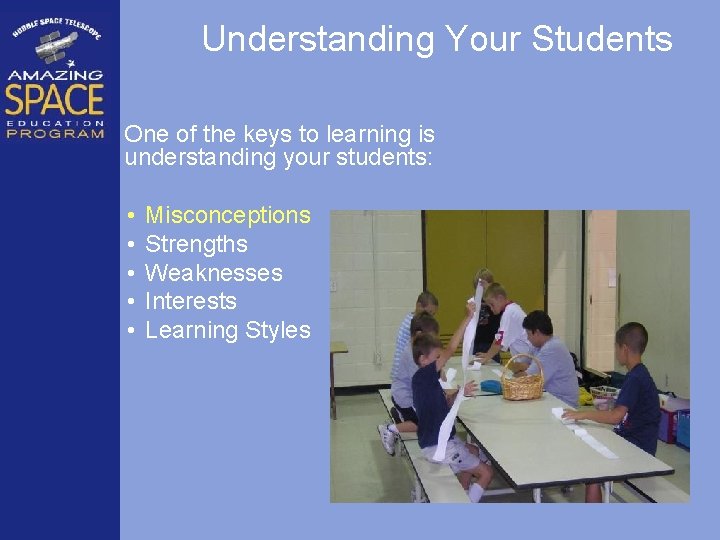 HUBBLE SPACE TELESCOPE
AMAZING SPACE
EDUCATION PROGRAM

Understanding Your Students

One of the keys to learning is understanding your students:

• Misconceptions
• Strengths
• Weaknesses
• Interests
• Learning Styles